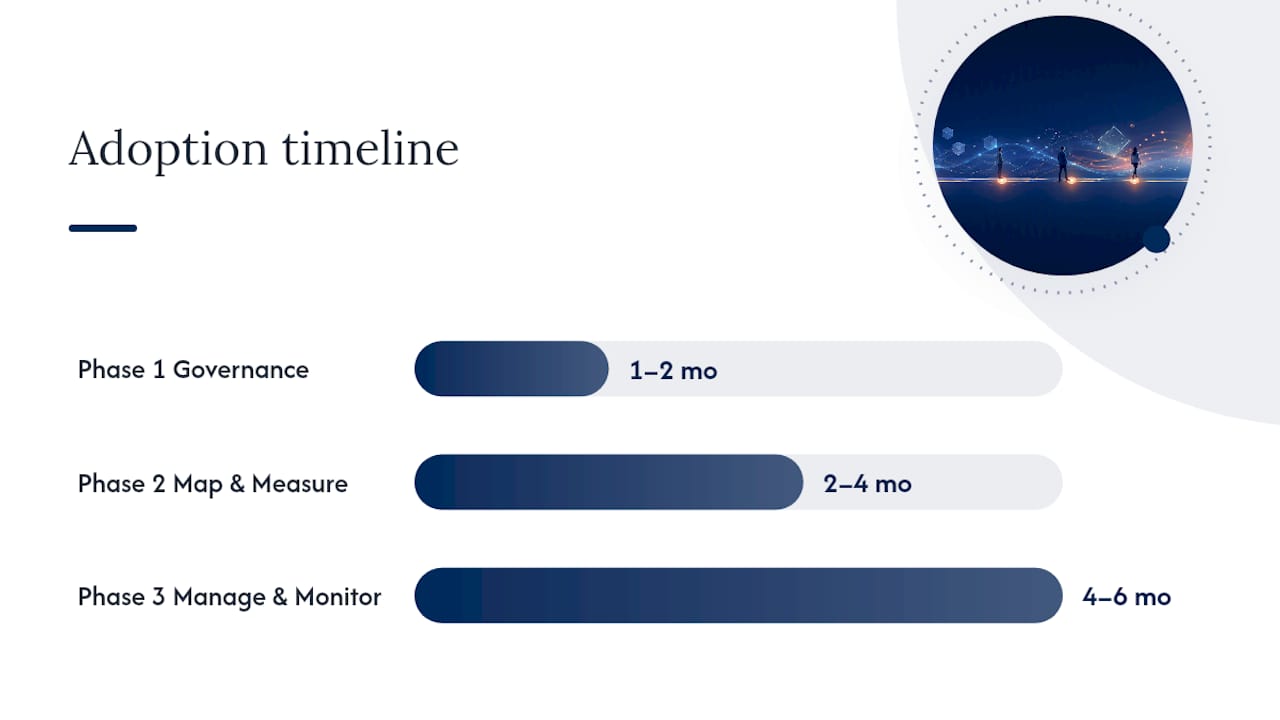 Adoption timeline

Phase 1 Governance

1–2 mo

Phase 2 Map & Measure

2–4 mo

Phase 3 Manage & Monitor

4–6 mo